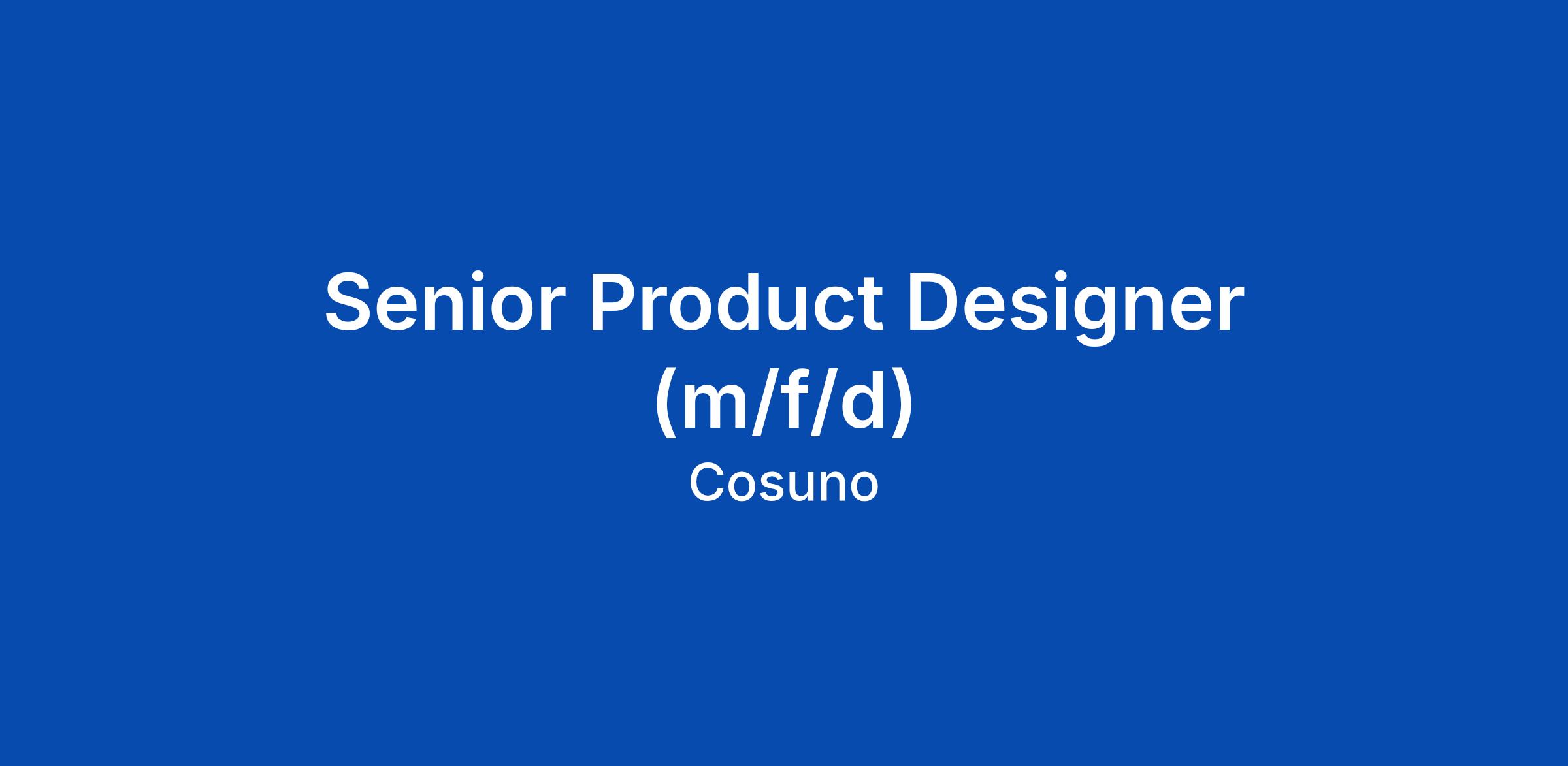 Senior Product Designer (m/f/d)

Cosuno